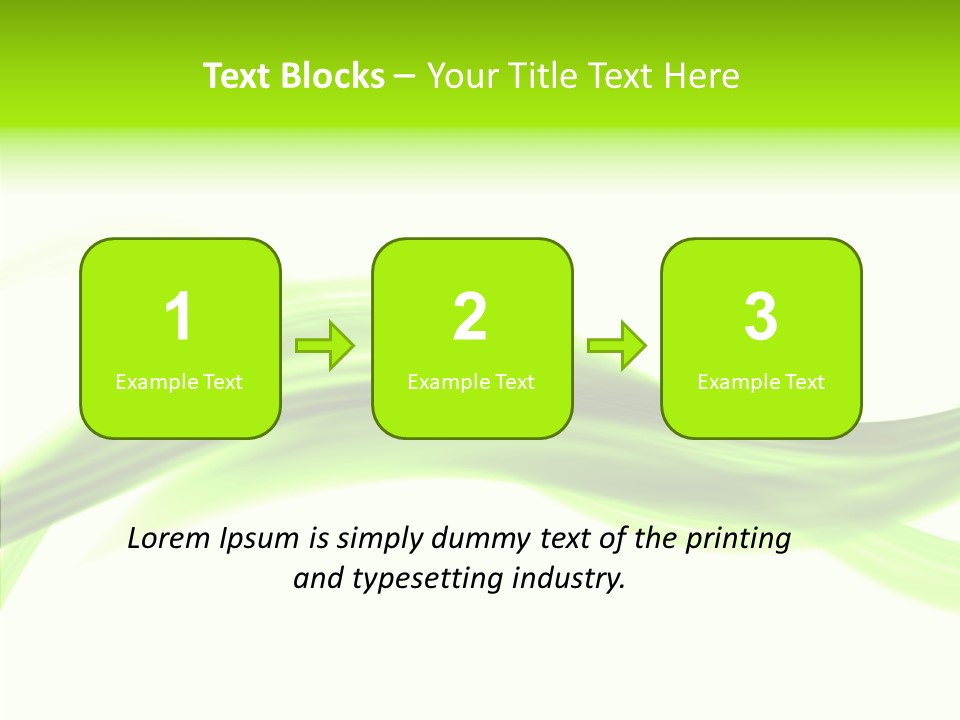 Text Blocks – Your Title Text Here

1
Example Text

2
Example Text

3
Example Text

Lorem Ipsum is simply dummy text of the printing and typesetting industry.